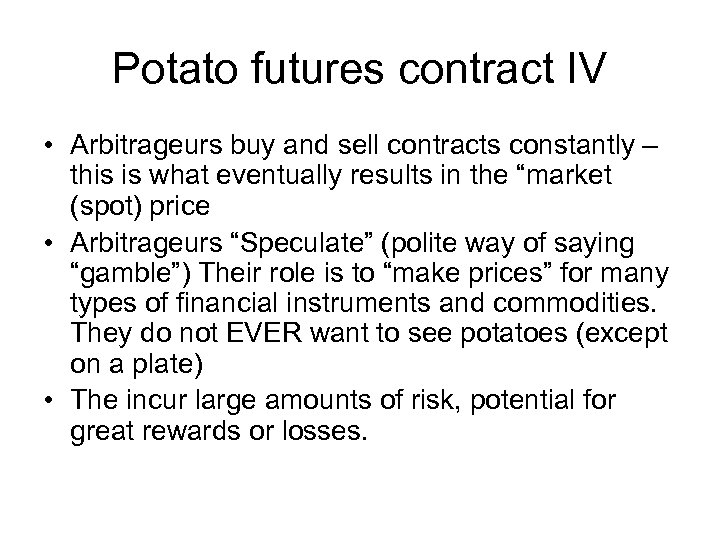 Potato futures contract IV

• Arbitrageurs buy and sell contracts constantly – this is what eventually results in the “market (spot) price

• Arbitrageurs “Speculate” (polite way of saying “gamble”) Their role is to “make prices” for many types of financial instruments and commodities. They do not EVER want to see potatoes (except on a plate)

• The incur large amounts of risk, potential for great rewards or losses.